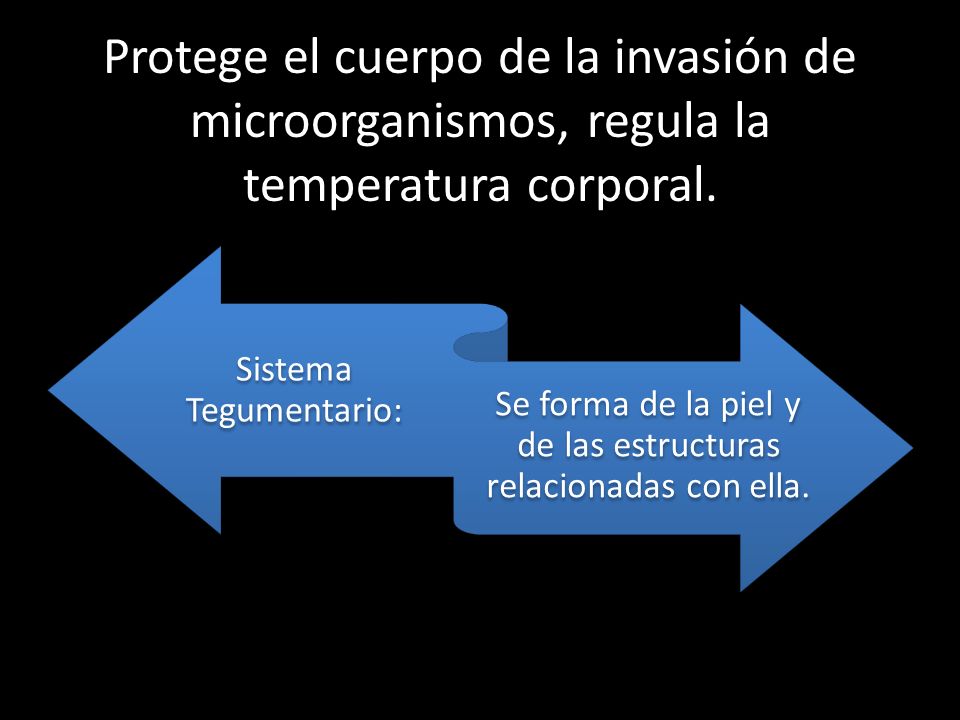 Protege el cuerpo de la invasión de microorganismos, regula la temperatura corporal.

Sistema Tegumentario:

Se forma de la piel y de las estructuras relacionadas con ella.